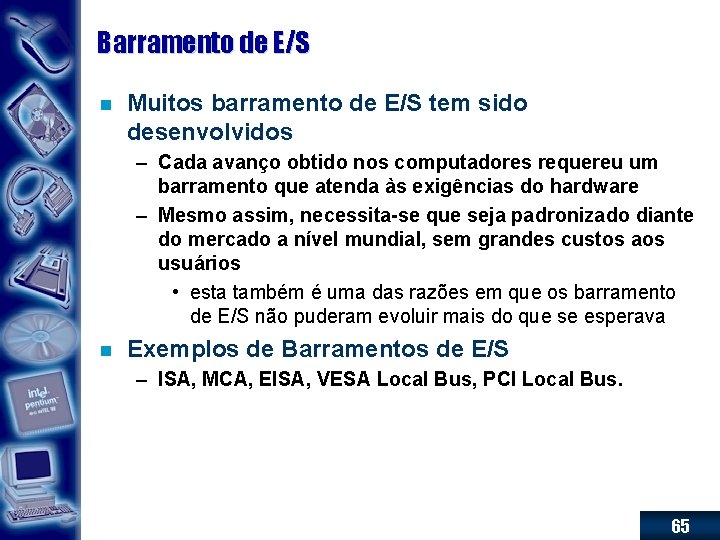 Barramento de E/S

Muitos barramento de E/S tem sido desenvolvidos

– Cada avanço obtido nos computadores requereu um barramento que atenda às exigências do hardware

– Mesmo assim, necessita-se que seja padronizado diante do mercado a nível mundial, sem grandes custos aos usuários

• esta também é uma das razões em que os barramento de E/S não puderam evoluir mais do que se esperava

Exemplos de Barramentos de E/S

– ISA, MCA, EISA, VESA Local Bus, PCI Local Bus.

intel pentium

65